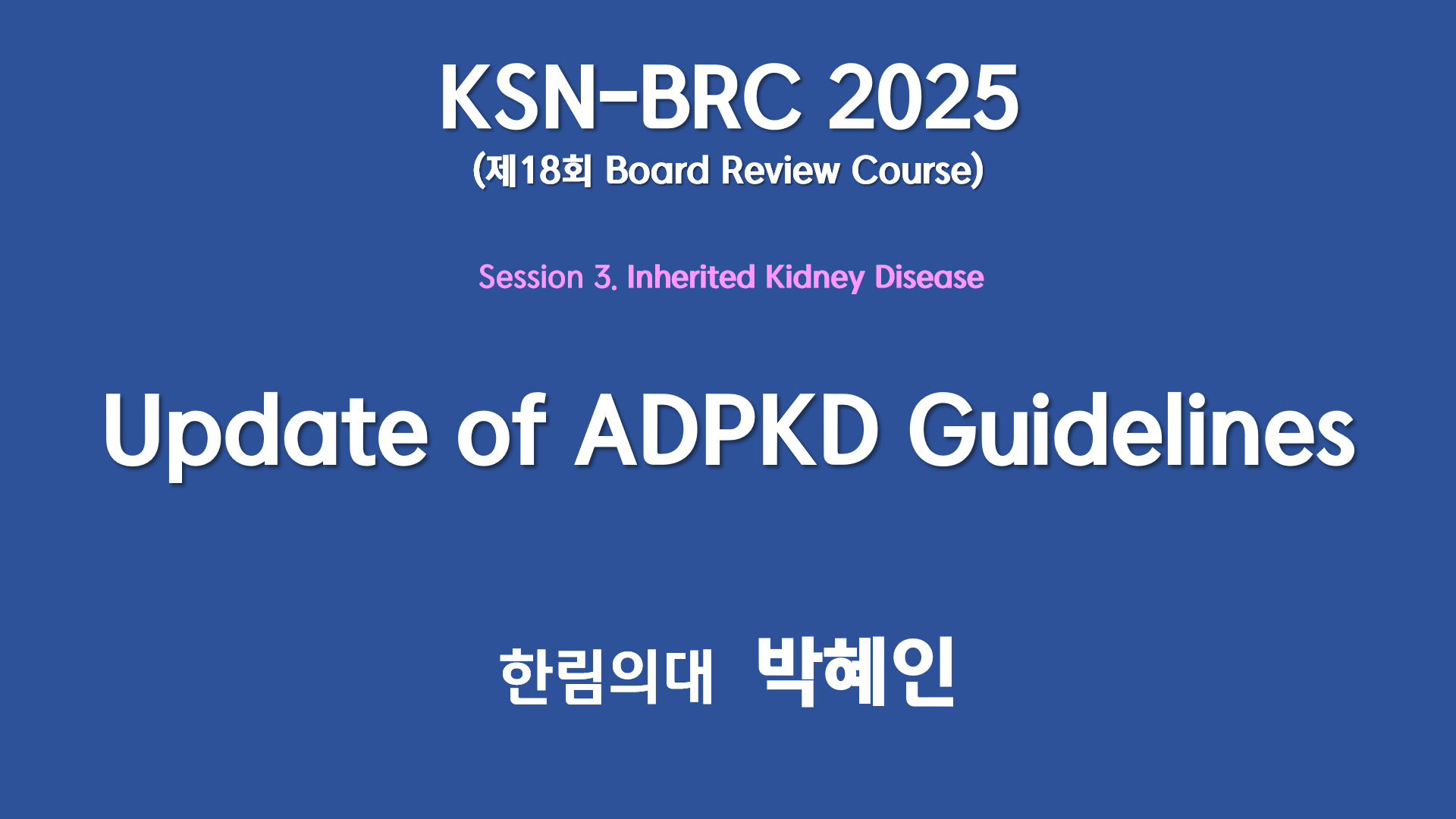 KSN-BRC 2025
(제18회 Board Review Course)

Session 3. Inherited Kidney Disease

Update of ADPKD Guidelines

한림의대 박혜인